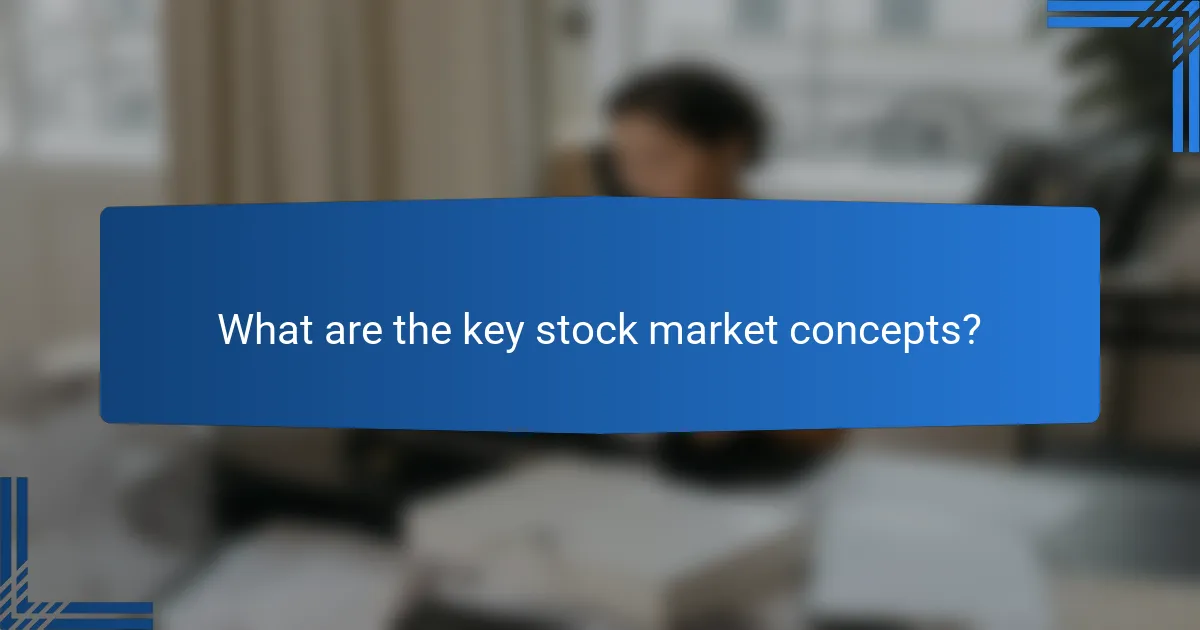 What are the key stock market concepts?